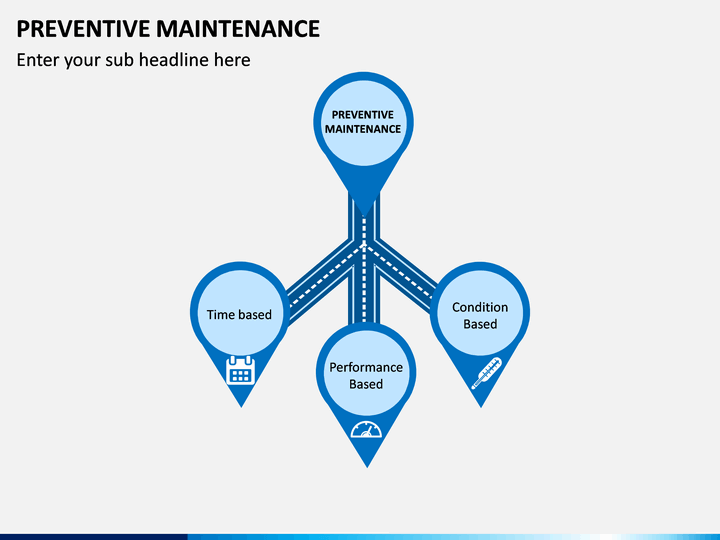 PREVENTIVE MAINTENANCE

Enter your sub headline here

PREVENTIVE MAINTENANCE

Time based

Performance Based

Condition Based